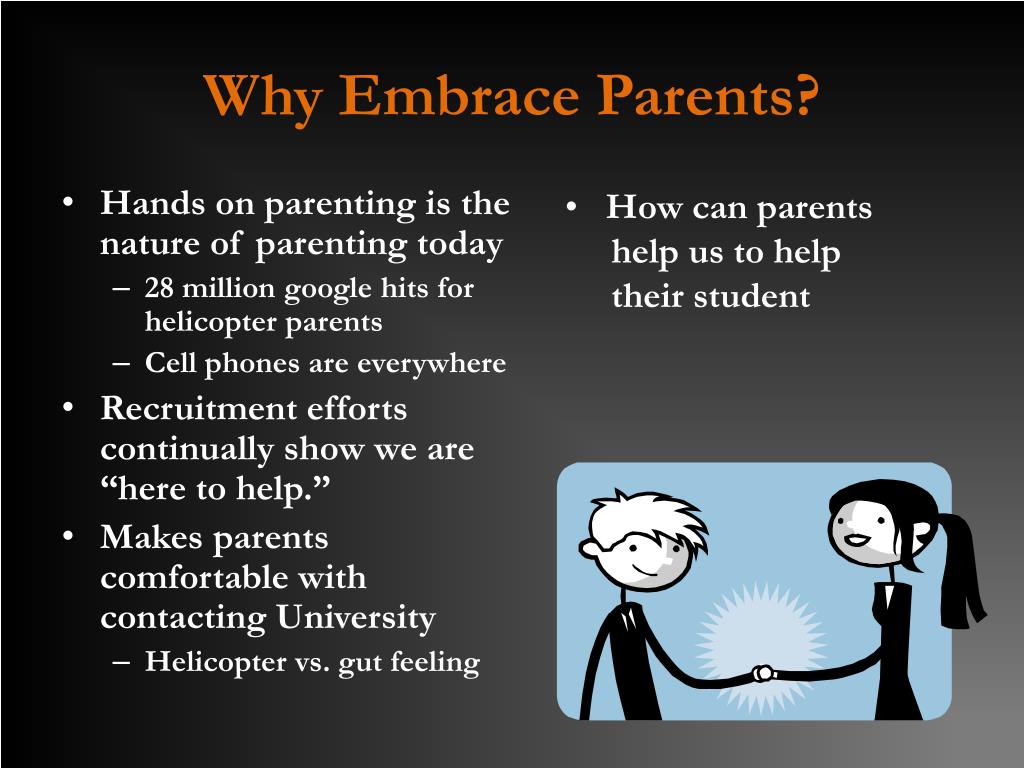 Why Embrace Parents?

• Hands on parenting is the nature of parenting today
– 28 million google hits for helicopter parents
– Cell phones are everywhere
• Recruitment efforts continually show we are “here to help.”
• Makes parents comfortable with contacting University
– Helicopter vs. gut feeling

• How can parents help us to help their student